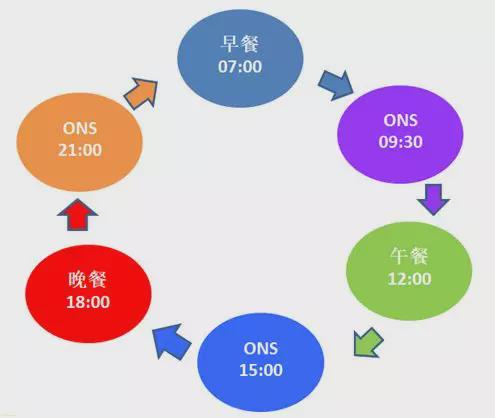 早餐
07:00

ONS
09:30

午餐
12:00

ONS
15:00

晚餐
18:00

ONS
21:00